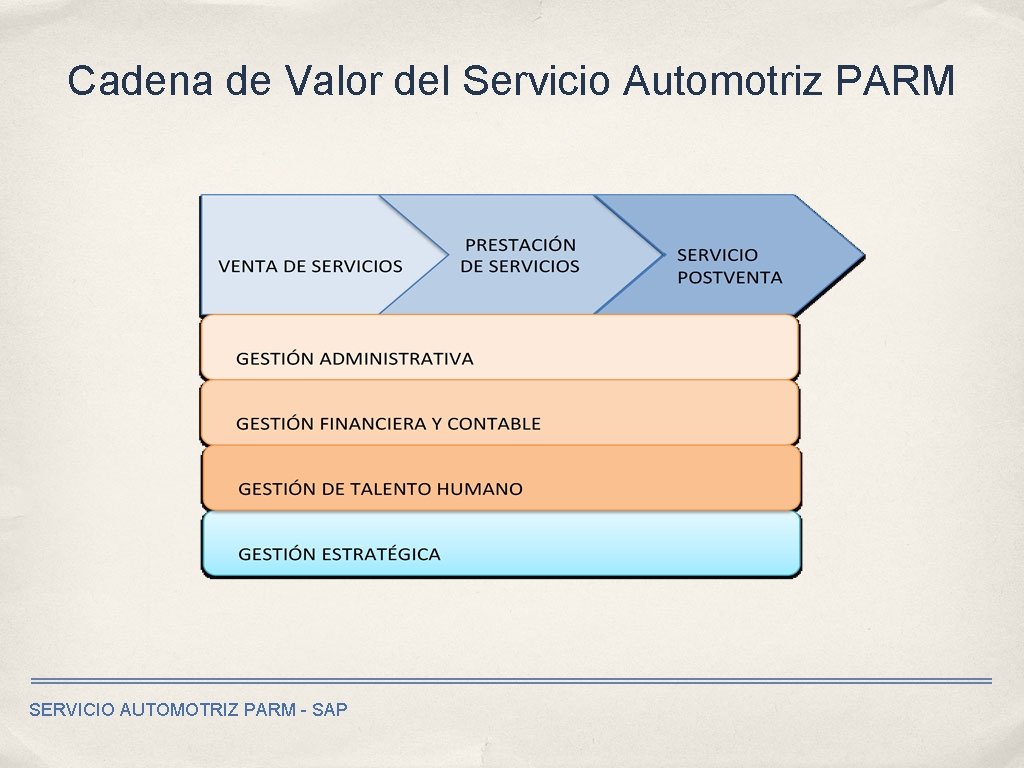 Cadena de Valor del Servicio Automotriz PARM

VENTA DE SERVICIOS

PRESTACIÓN DE SERVICIOS

SERVICIO POSTVENTA

GESTIÓN ADMINISTRATIVA

GESTIÓN FINANCIERA Y CONTABLE

GESTIÓN DE TALENTO HUMANO

GESTIÓN ESTRATÉGICA

SERVICIO AUTOMOTRIZ PARM - SAP